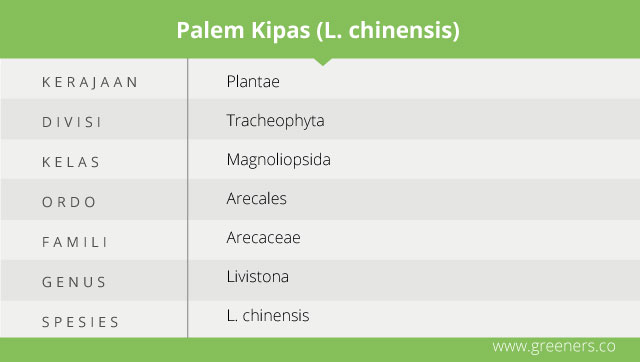 Palem Kipas (L. chinensis)

| KERAJAAN | Plantae |
|---|---|
| DIVISI | Tracheophyta |
| KELAS | Magnoliopsida |
| ORDO | Arecales |
| FAMILI | Arecaceae |
| GENUS | Livistona |
| SPESIES | L. chinensis |

www.greeners.co